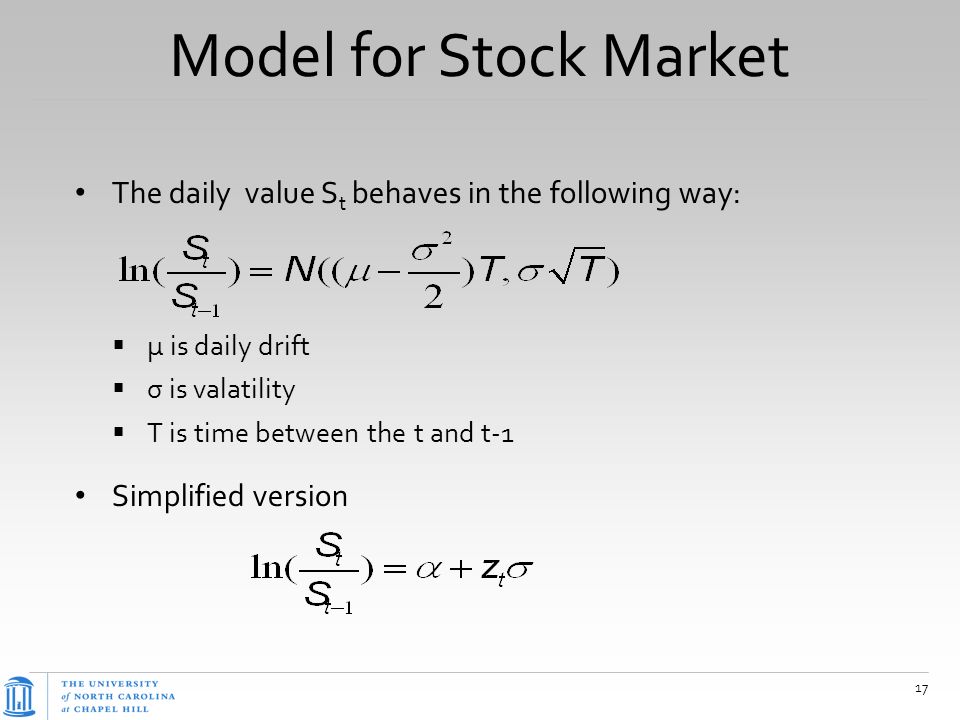 Model for Stock Market

• The daily value $S_t$ behaves in the following way:

$\ln(\frac{S_t}{S_{t-1}}) = N((\mu - \frac{\sigma^2}{2})T, \sigma\sqrt{T})$

▪ μ is daily drift
▪ σ is valatility
▪ T is time between the t and t-1

• Simplified version

$\ln(\frac{S_t}{S_{t-1}}) = \alpha + z_t\sigma$

THE UNIVERSITY of NORTH CAROLINA at CHAPEL HILL

17